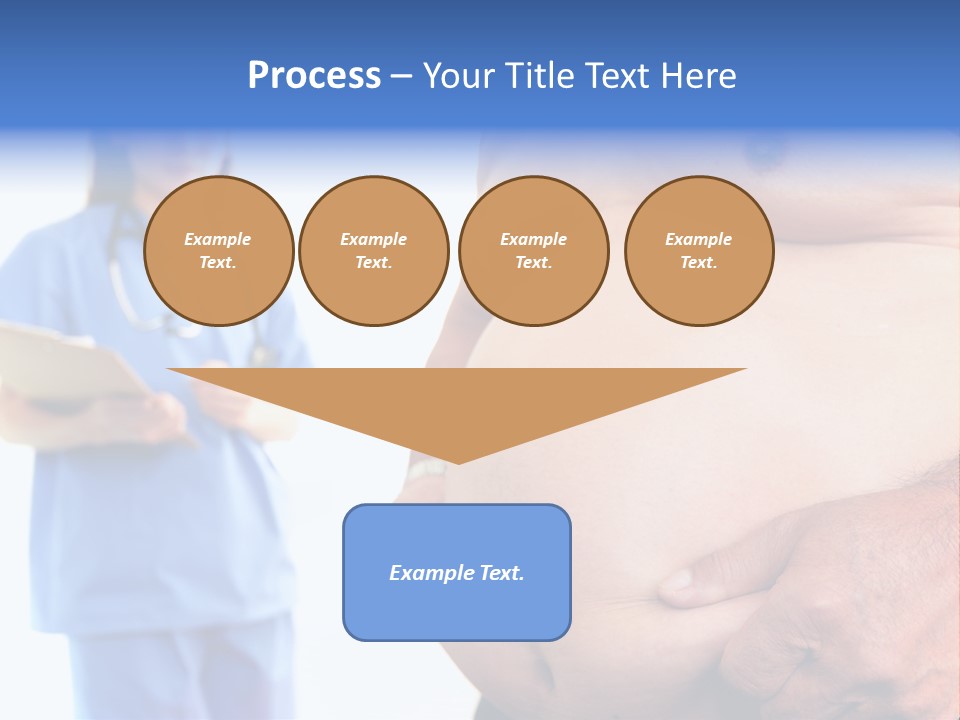 Process – Your Title Text Here

Example Text.

Example Text.

Example Text.

Example Text.

Example Text.